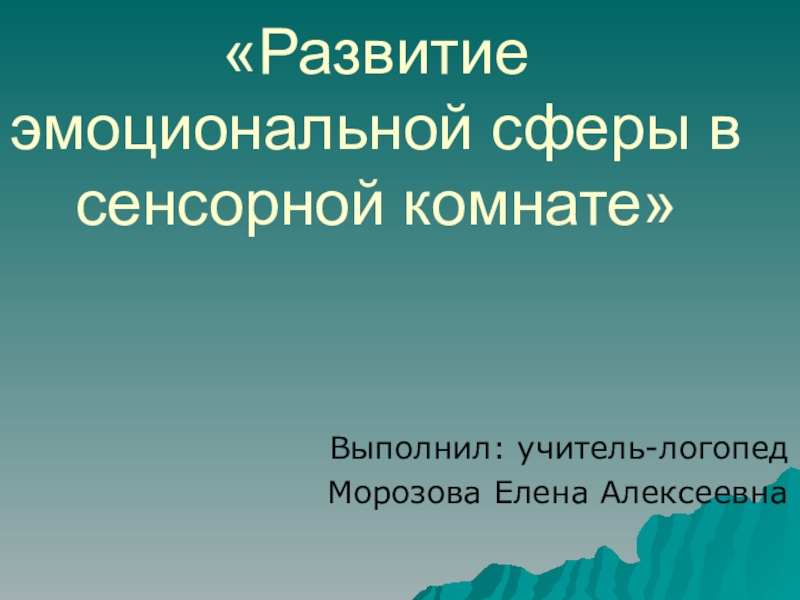 «Развитие эмоциональной сферы в сенсорной комнате»

Выполнил: учитель-логопед
Морозова Елена Алексеевна